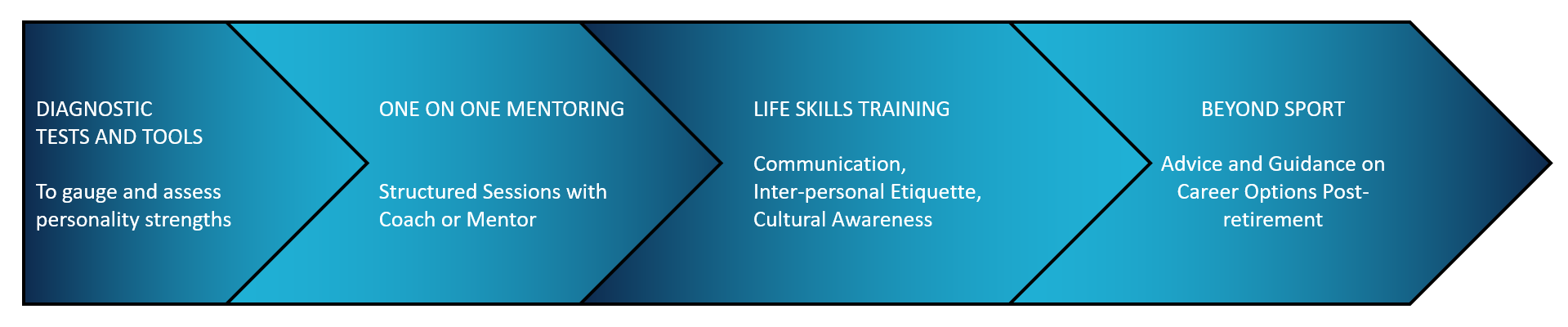 DIAGNOSTIC TESTS AND TOOLS

To gauge and assess personality strengths

ONE ON ONE MENTORING

Structured Sessions with Coach or Mentor

LIFE SKILLS TRAINING

Communication, Inter-personal Etiquette, Cultural Awareness

BEYOND SPORT

Advice and Guidance on Career Options Post-retirement